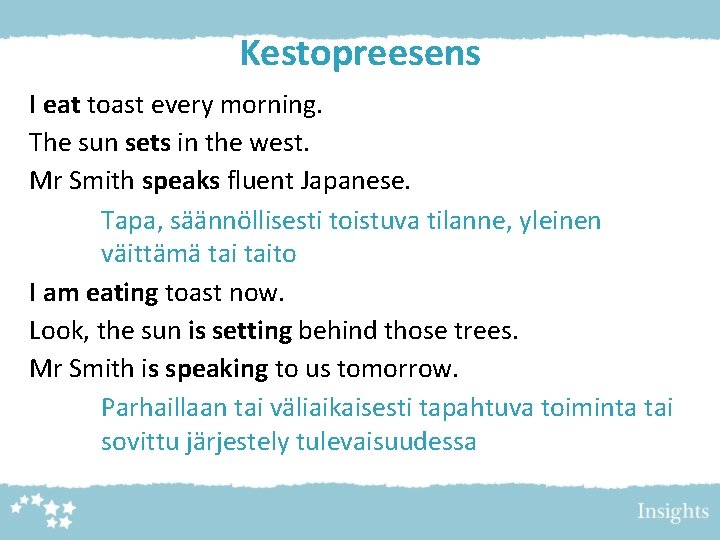 Kestopreesens

I eat toast every morning.

The sun sets in the west.

Mr Smith speaks fluent Japanese.

Tapa, säännöllisesti toistuva tilanne, yleinen väittämä tai taito

I am eating toast now.

Look, the sun is setting behind those trees.

Mr Smith is speaking to us tomorrow.

Parhaillaan tai väliaikaisesti tapahtuva toiminta tai sovittu järjestely tulevaisuudessa

Insights